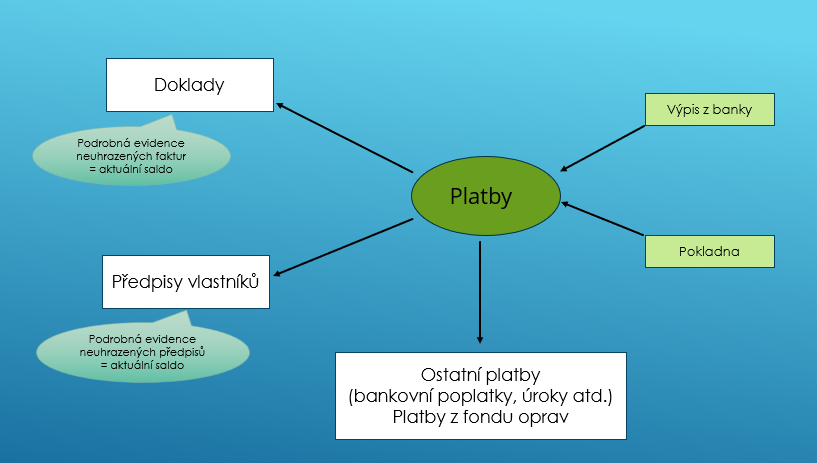 Doklady

Podrobná evidence neuhrazených faktur = aktuální saldo

Výpis z banky

Platby

Pokladna

Předpisy vlastníků

Podrobná evidence neuhrazených předpisů = aktuální saldo

Ostatní platby
(bankovní poplatky, úroky atd.)
Platby z fondu oprav